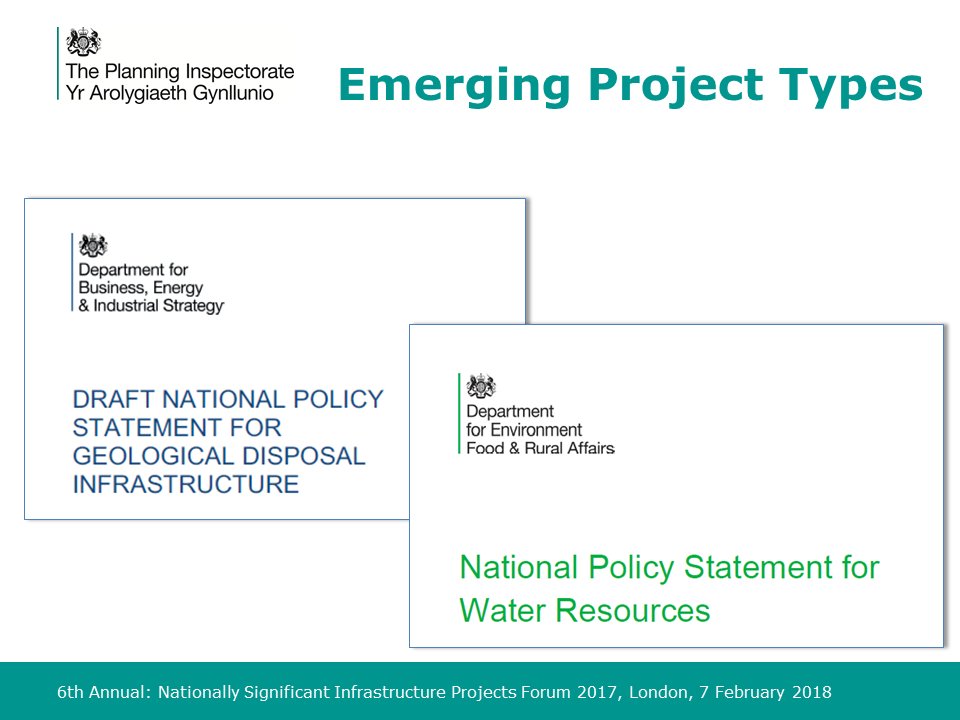 The Planning Inspectorate
Yr Arolygiaeth Gynllunio

Emerging Project Types

Department for
Business, Energy
& Industrial Strategy

DRAFT NATIONAL POLICY STATEMENT FOR GEOLOGICAL DISPOSAL INFRASTRUCTURE

Department
for Environment
Food & Rural Affairs

National Policy Statement for Water Resources

6th Annual: Nationally Significant Infrastructure Projects Forum 2017, London, 7 February 2018